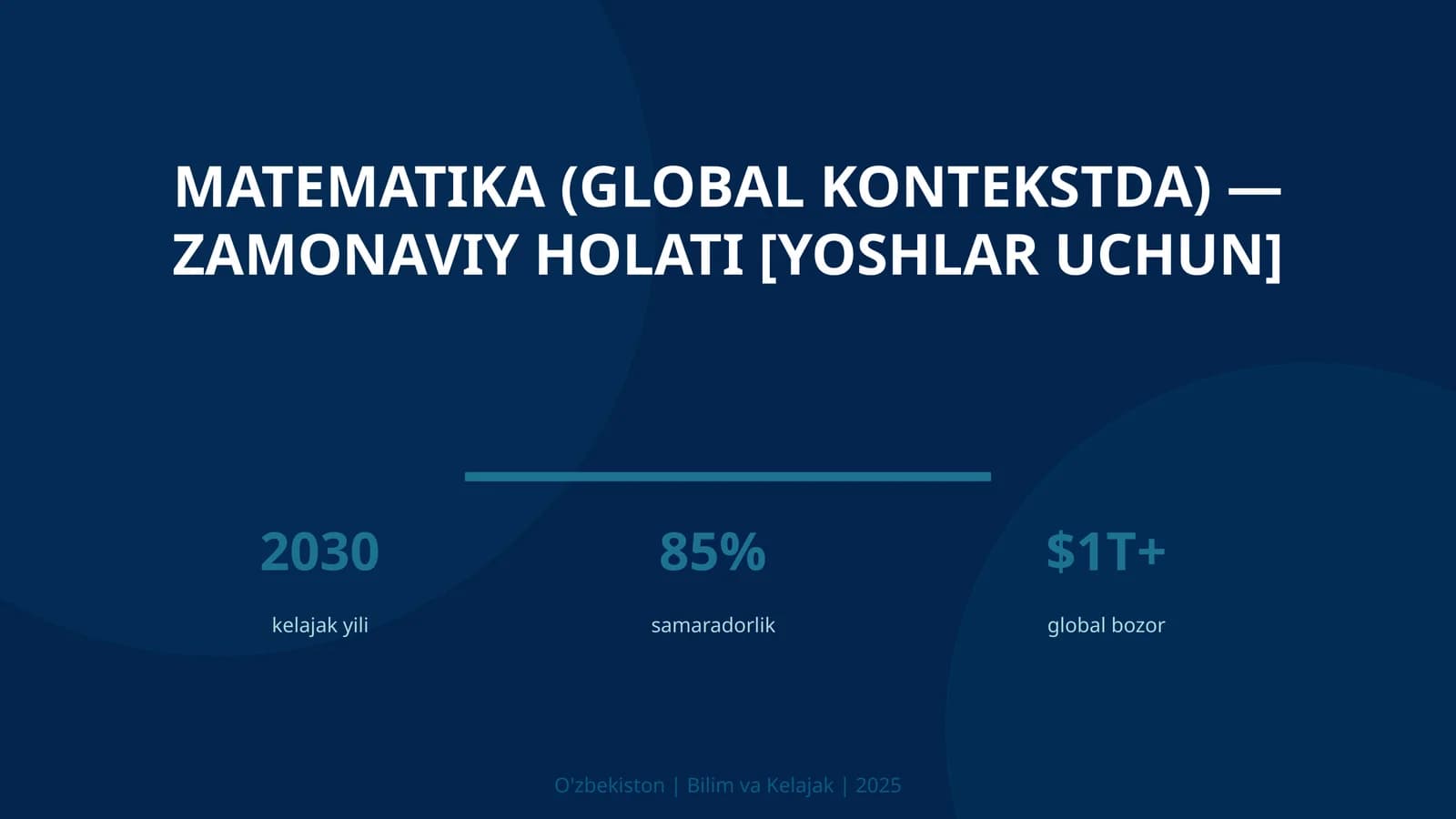 MATEMATIKA (GLOBAL KONTEKSTDA) — ZAMONAVIY HOLATI [YOSHLAR UCHUN]

2030
kelajak yili

85%
samaradorlik

$1T+
global bozor

O'zbekiston | Bilim va Kelajak | 2025